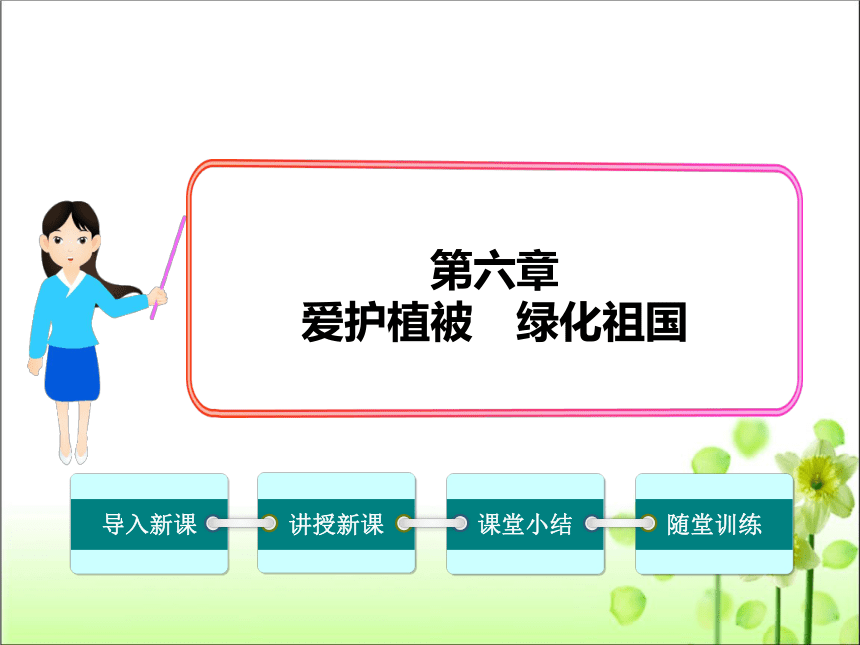 第六章
爱护植被　绿化祖国

导入新课

讲授新课

课堂小结

随堂训练